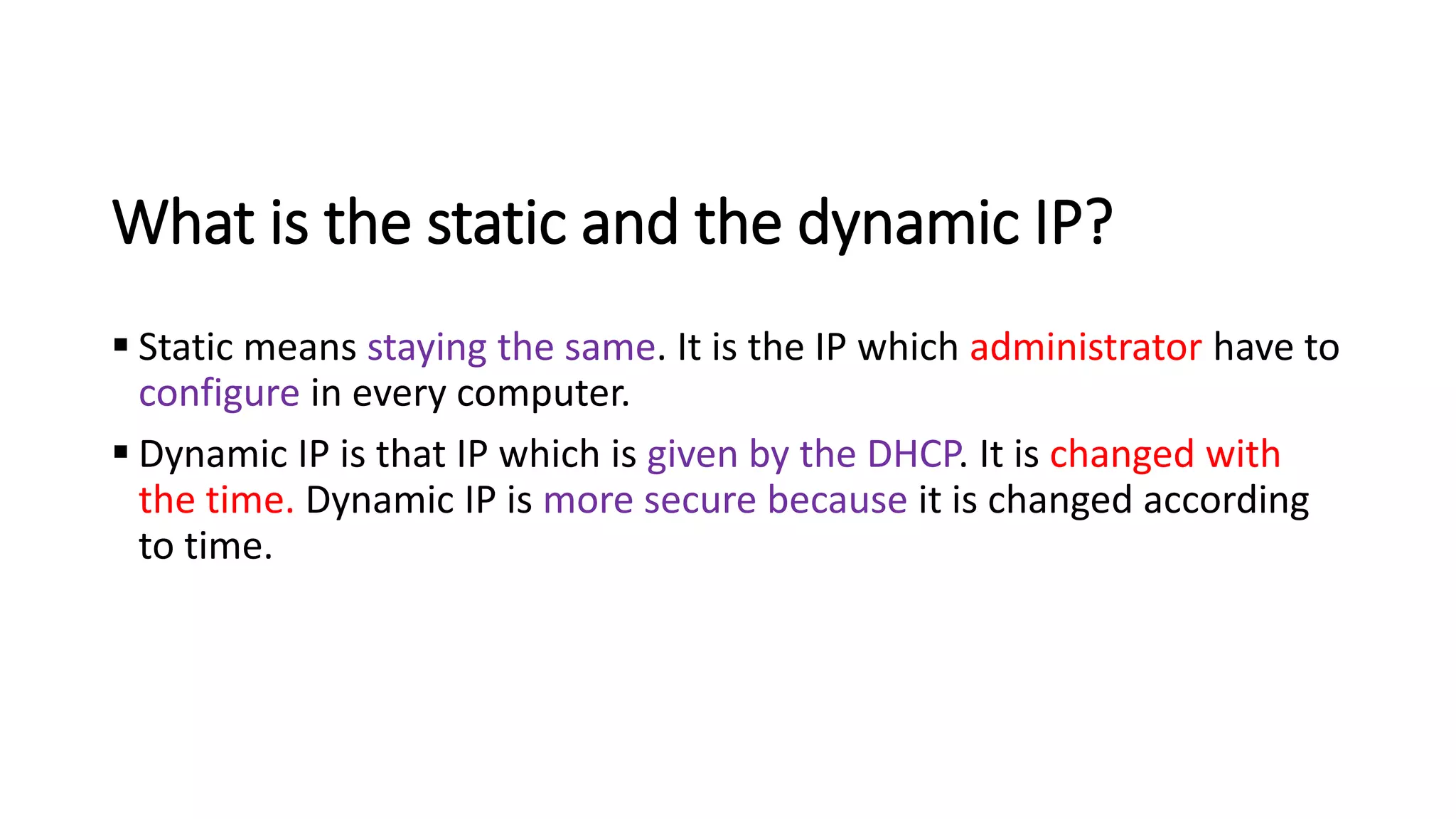 What is the static and the dynamic IP?

▪ Static means staying the same. It is the IP which administrator have to configure in every computer.

▪ Dynamic IP is that IP which is given by the DHCP. It is changed with the time. Dynamic IP is more secure because it is changed according to time.